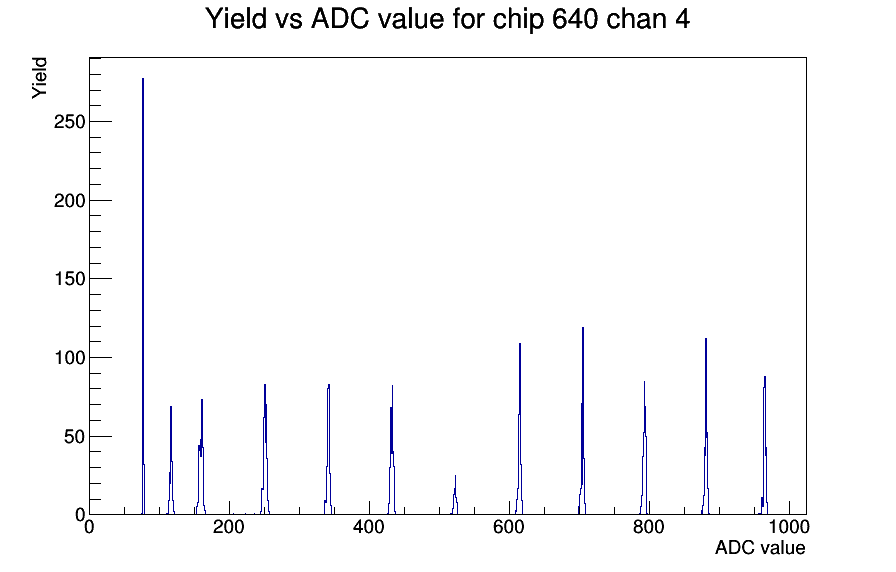 Yield vs ADC value for chip 640 chan 4

Yield

250

200

150

100

50

0

0

200

400

600

800

1000

ADC value